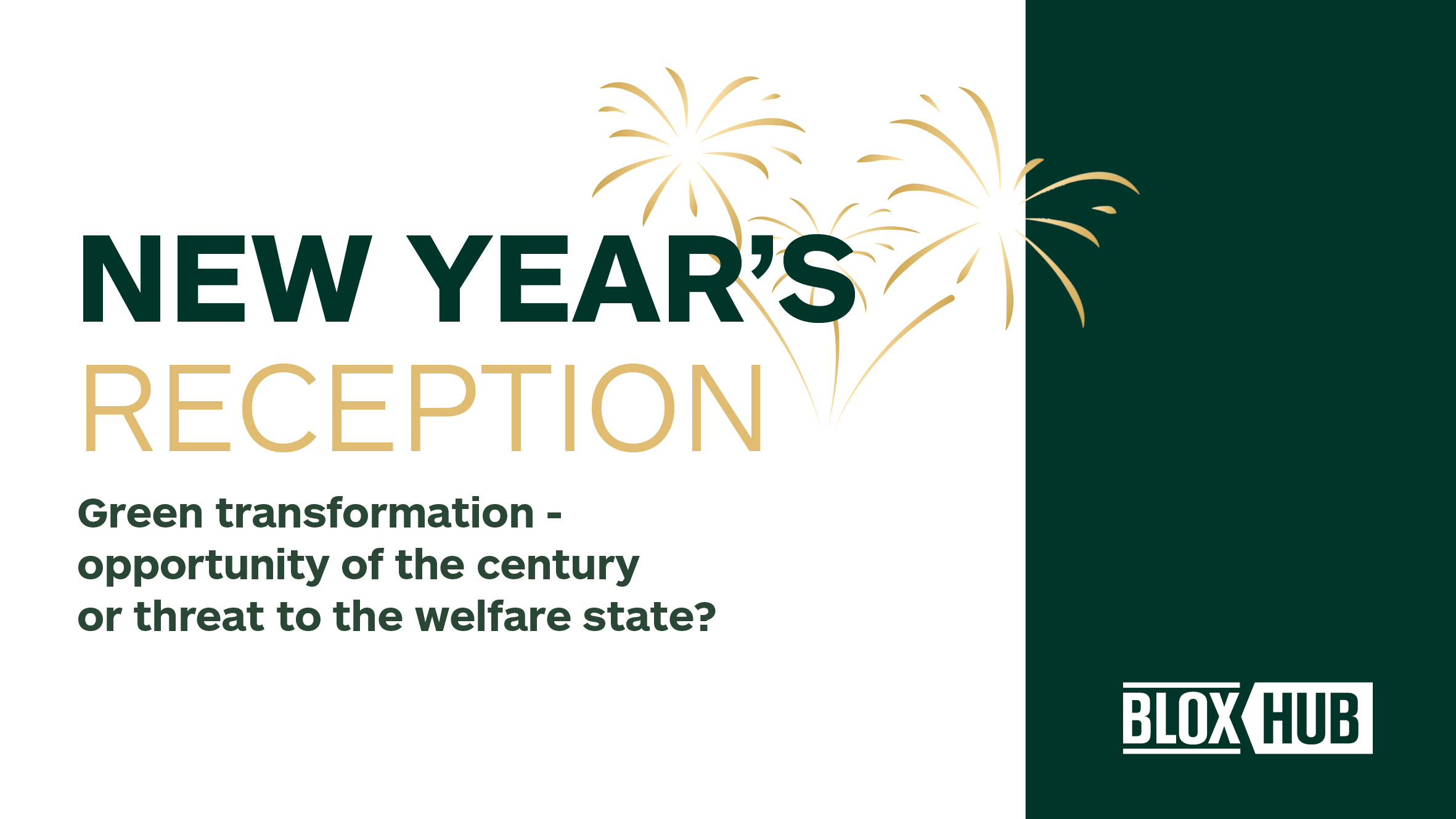 NEW YEAR'S
RECEPTION

Green transformation - opportunity of the century or threat to the welfare state?

BLOX HUB